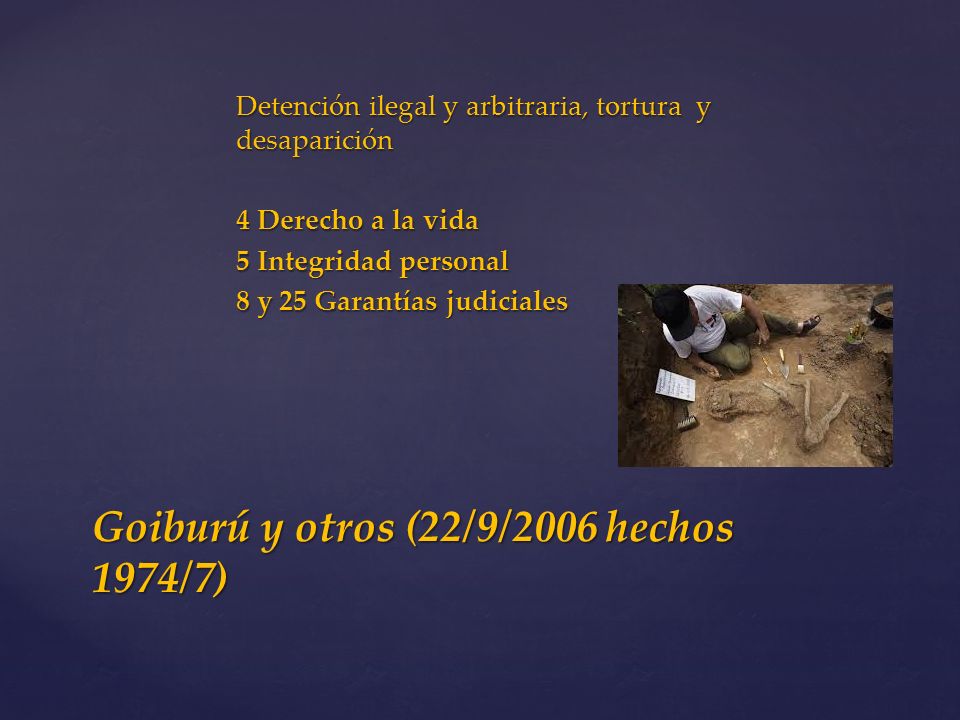 Detención ilegal y arbitraria, tortura y desaparición

4 Derecho a la vida
5 Integridad personal
8 y 25 Garantías judiciales

Goiburú y otros (22/9/2006 hechos 1974/7)